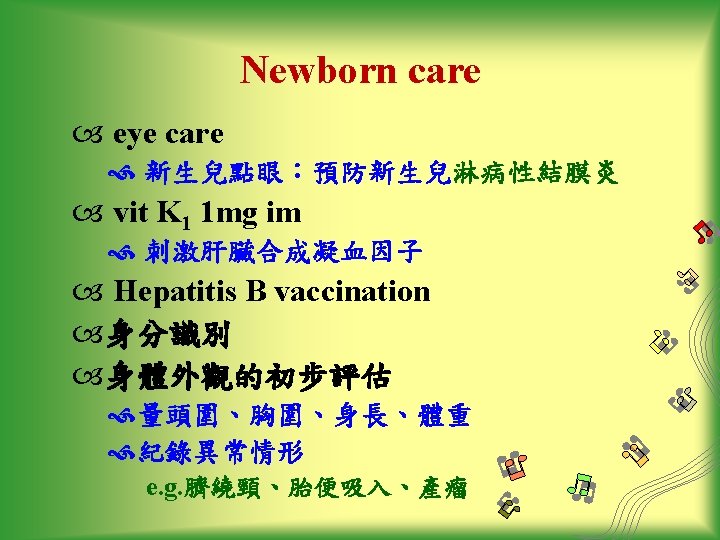 Newborn care

eye care

新生兒點眼：預防新生兒淋病性結膜炎

vit $K_1$ 1mg im

刺激肝臟合成凝血因子

Hepatitis B vaccination

身分識別

身體外觀的初步評估

量頭圍、胸圍、身長、體重

紀錄異常情形

e.g.臍繞頸、胎便吸入、產瘤